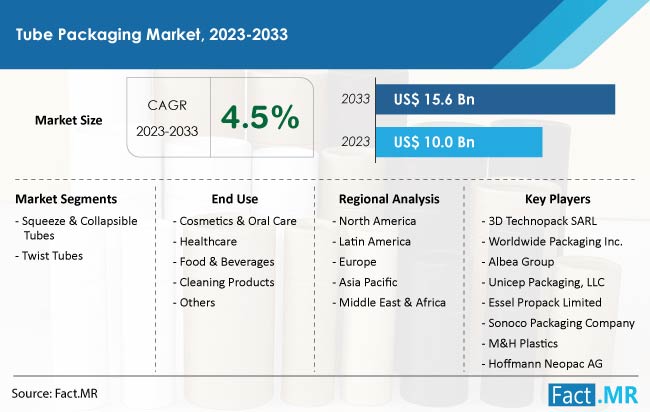 Tube Packaging Market, 2023-2033

Market Size

CAGR 2023-2033

4.5%

2033 US$ 15.6 Bn

2023 US$ 10.0 Bn

Market Segments
- Squeeze & Collapsible Tubes
- Twist Tubes

End Use
- Cosmetics & Oral Care
- Healthcare
- Food & Beverages
- Cleaning Products
- Others

Regional Analysis
- North America
- Latin America
- Europe
- Asia Pacific
- Middle East & Africa

Key Players
- 3D Technopack SARL
- Worldwide Packaging Inc.
- Albea Group
- Unicep Packaging, LLC
- Essel Propack Limited
- Sonoco Packaging Company
- M&H Plastics
- Hoffmann Neopac AG

Source: Fact.MR

Fact.MR